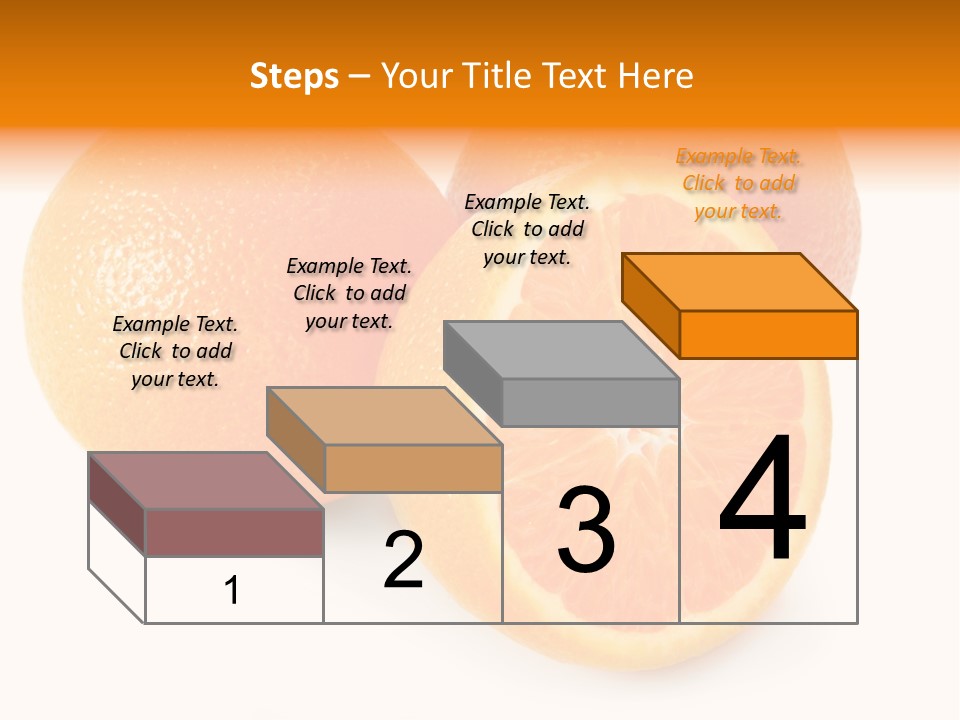 Steps – Your Title Text Here

Example Text. Click to add your text.

Example Text. Click to add your text.

Example Text. Click to add your text.

Example Text. Click to add your text.

1

2

3

4